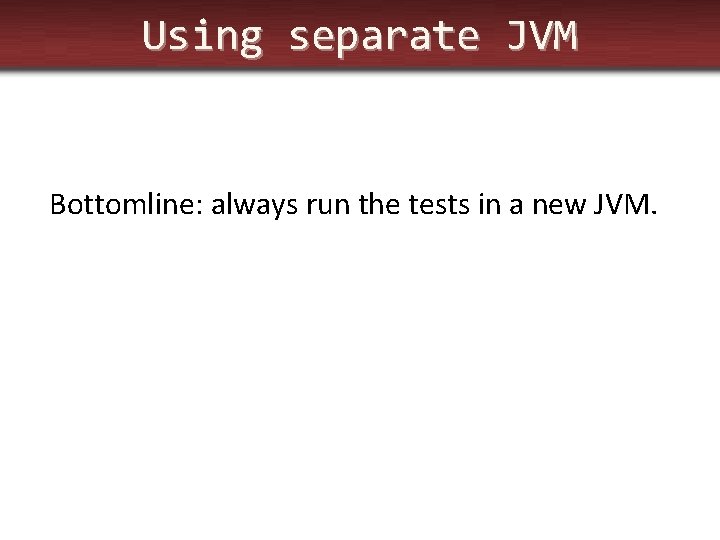 Using separate JVM

Bottomline: always run the tests in a new JVM.